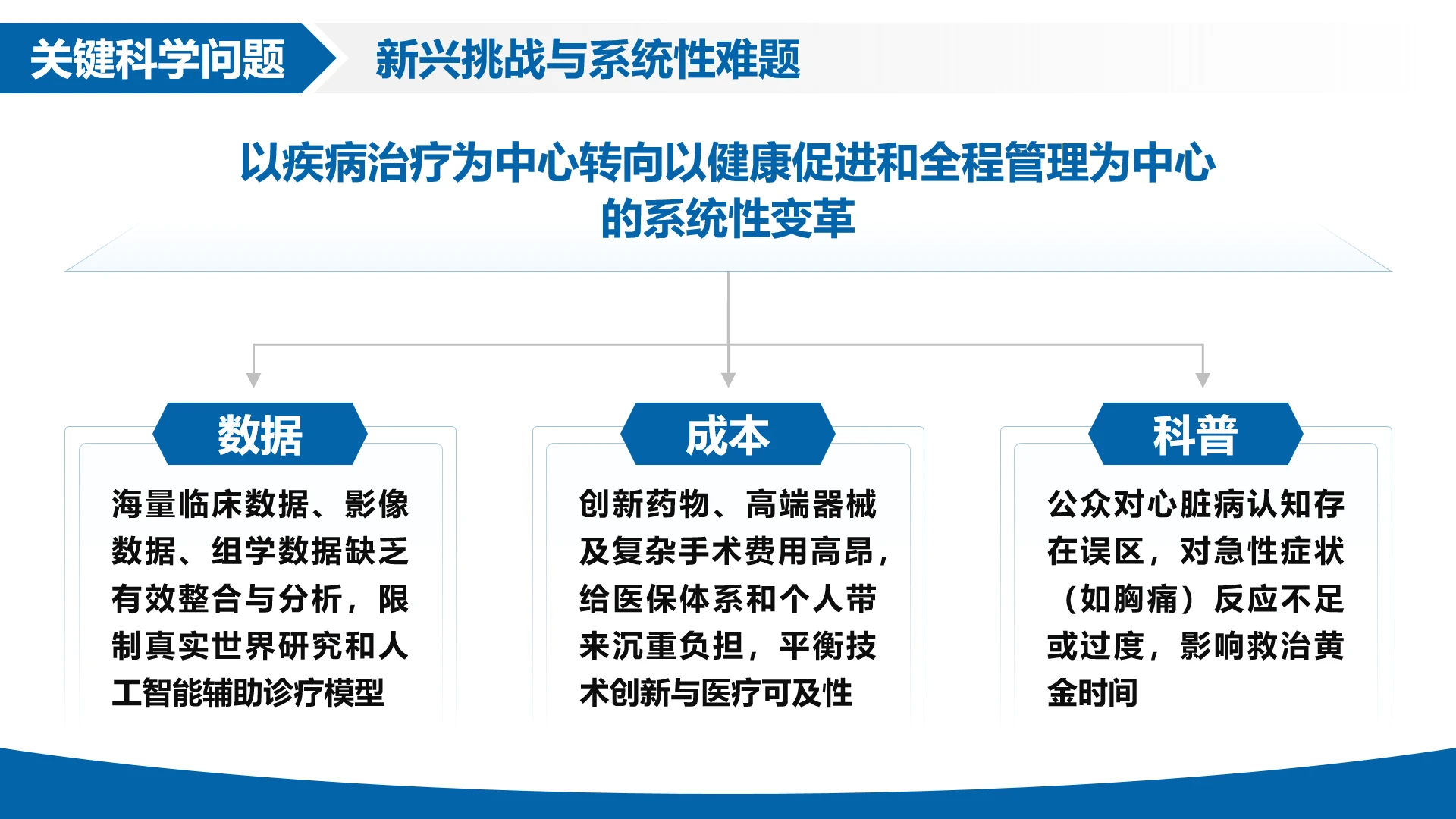 关键科学问题

新兴挑战与系统性难题

以疾病治疗为中心转向以健康促进和全程管理为中心的系统性变革

数据

海量临床数据、影像数据、组学数据缺乏有效整合与分析，限制真实世界研究和人工智能辅助诊疗模型

成本

创新药物、高端器械及复杂手术费用高昂，给医保体系和个人带来沉重负担，平衡技术创新与医疗可及性

科普

公众对心脏病认知存在误区，对急性症状（如胸痛）反应不足或过度，影响救治黄金时间